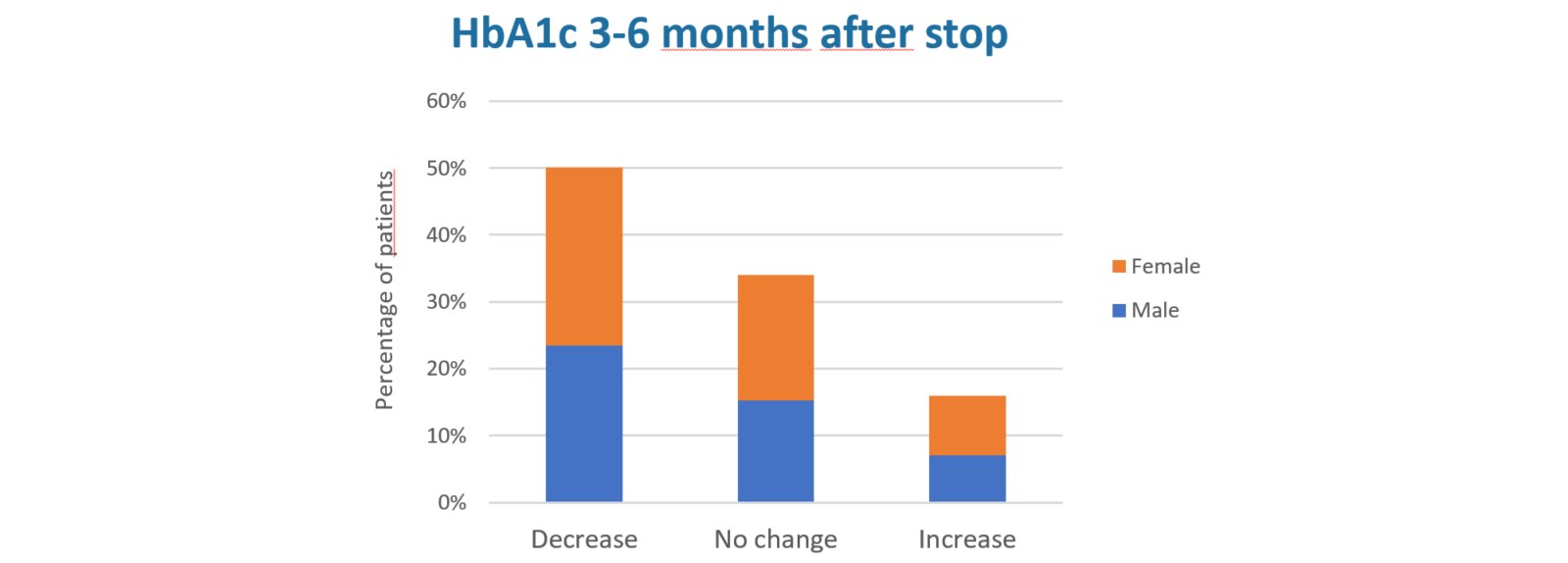 HbA1c 3-6 months after stop

Percentage of patients

60%
50%
40%
30%
20%
10%
0%

Decrease
No change
Increase

Female
Male